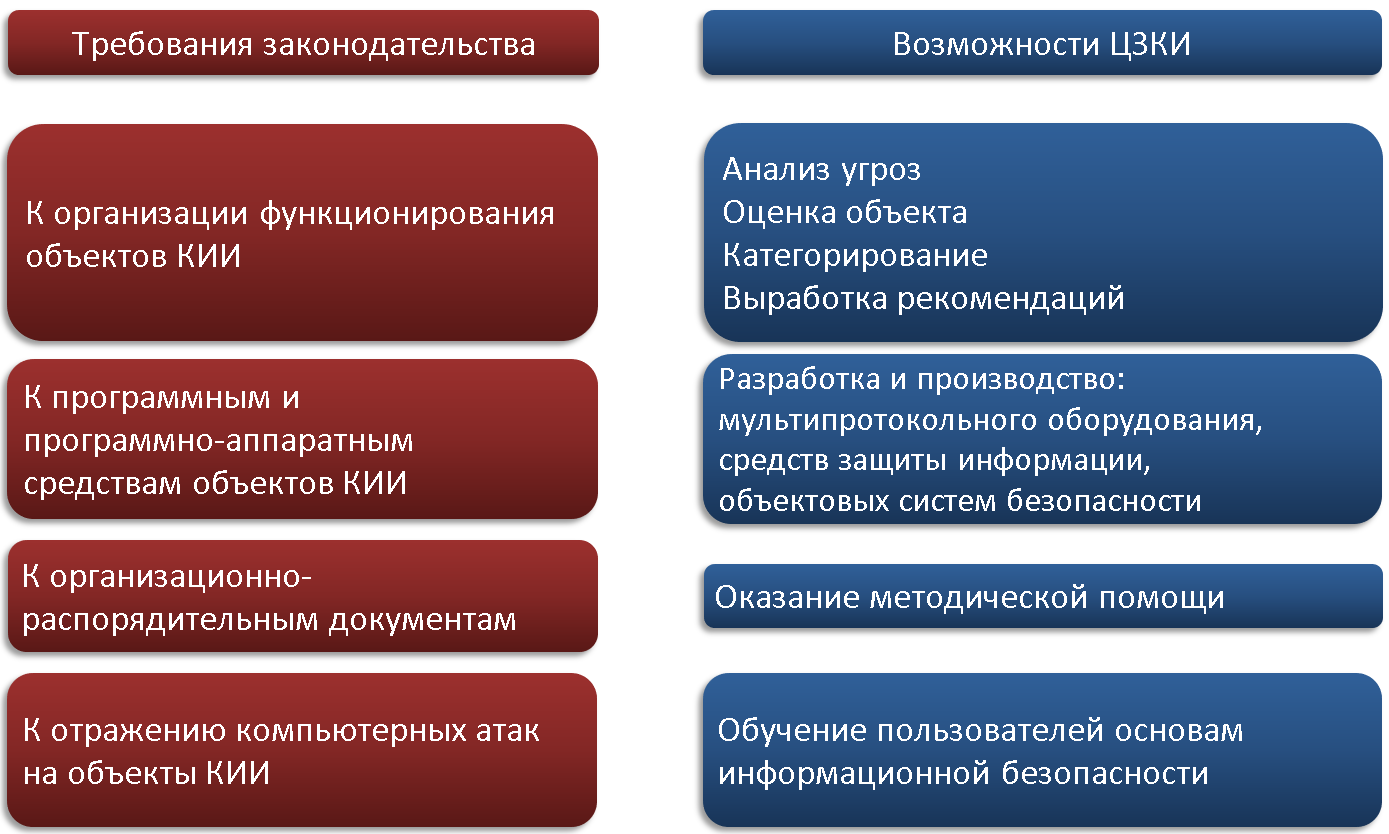 Требования законодательства

К организации функционирования объектов КИИ

К программным и программно-аппаратным средствам объектов КИИ

К организационно-распорядительным документам

К отражению компьютерных атак на объекты КИИ

Возможности ЦЗКИ

Анализ угроз
Оценка объекта
Категорирование
Выработка рекомендаций

Разработка и производство:
мультипротокольного оборудования,
средств защиты информации,
объектовых систем безопасности

Оказание методической помощи

Обучение пользователей основам информационной безопасности